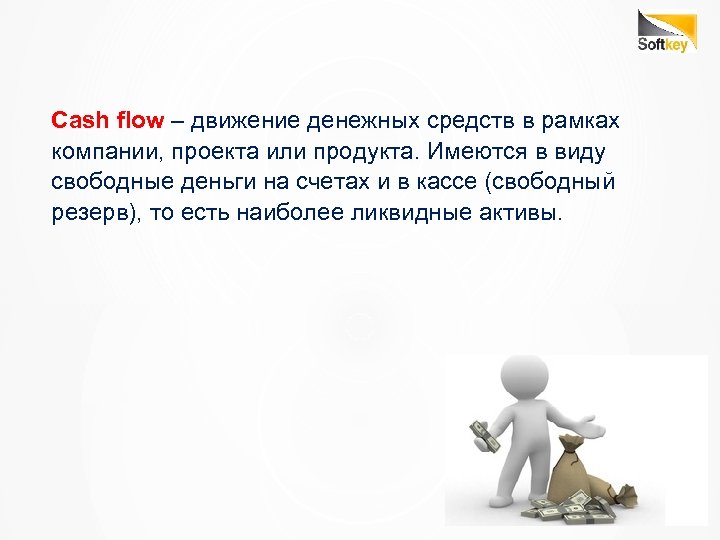 Softkey

Cash flow – движение денежных средств в рамках компании, проекта или продукта. Имеются в виду свободные деньги на счетах и в кассе (свободный резерв), то есть наиболее ликвидные активы.